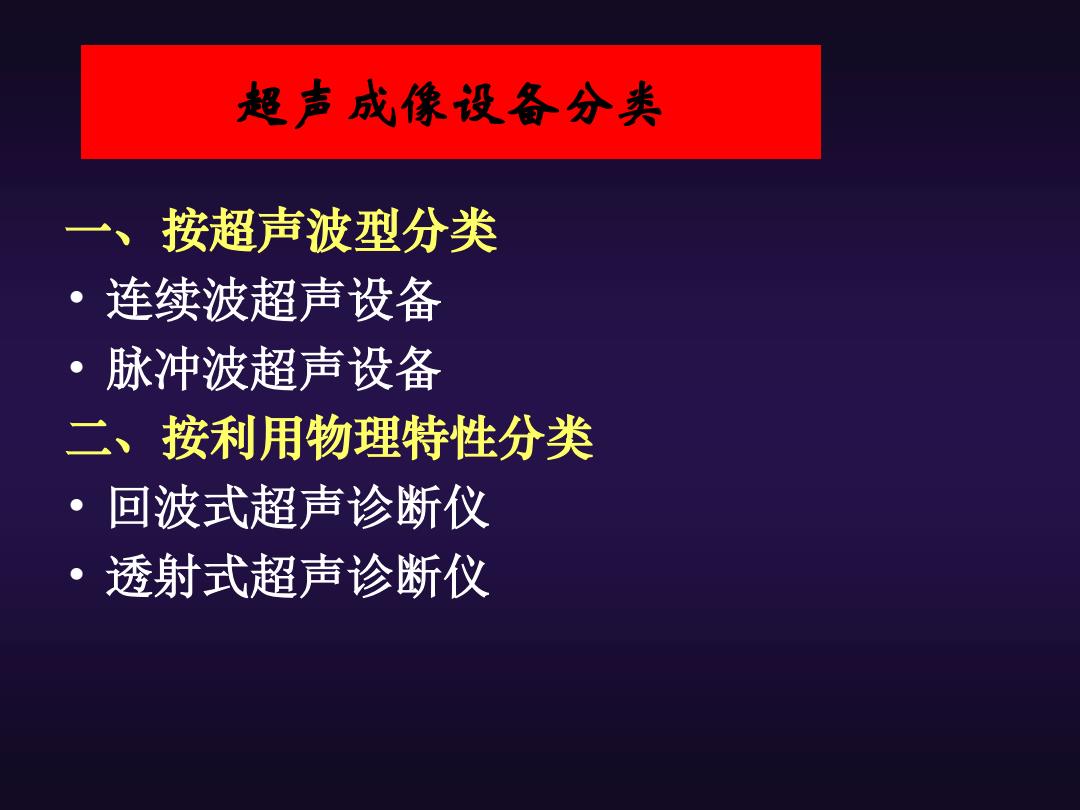 超声成像设备分类

一、按超声波型分类

• 连续波超声设备

• 脉冲波超声设备

二、按利用物理特性分类

• 回波式超声诊断仪

• 透射式超声诊断仪